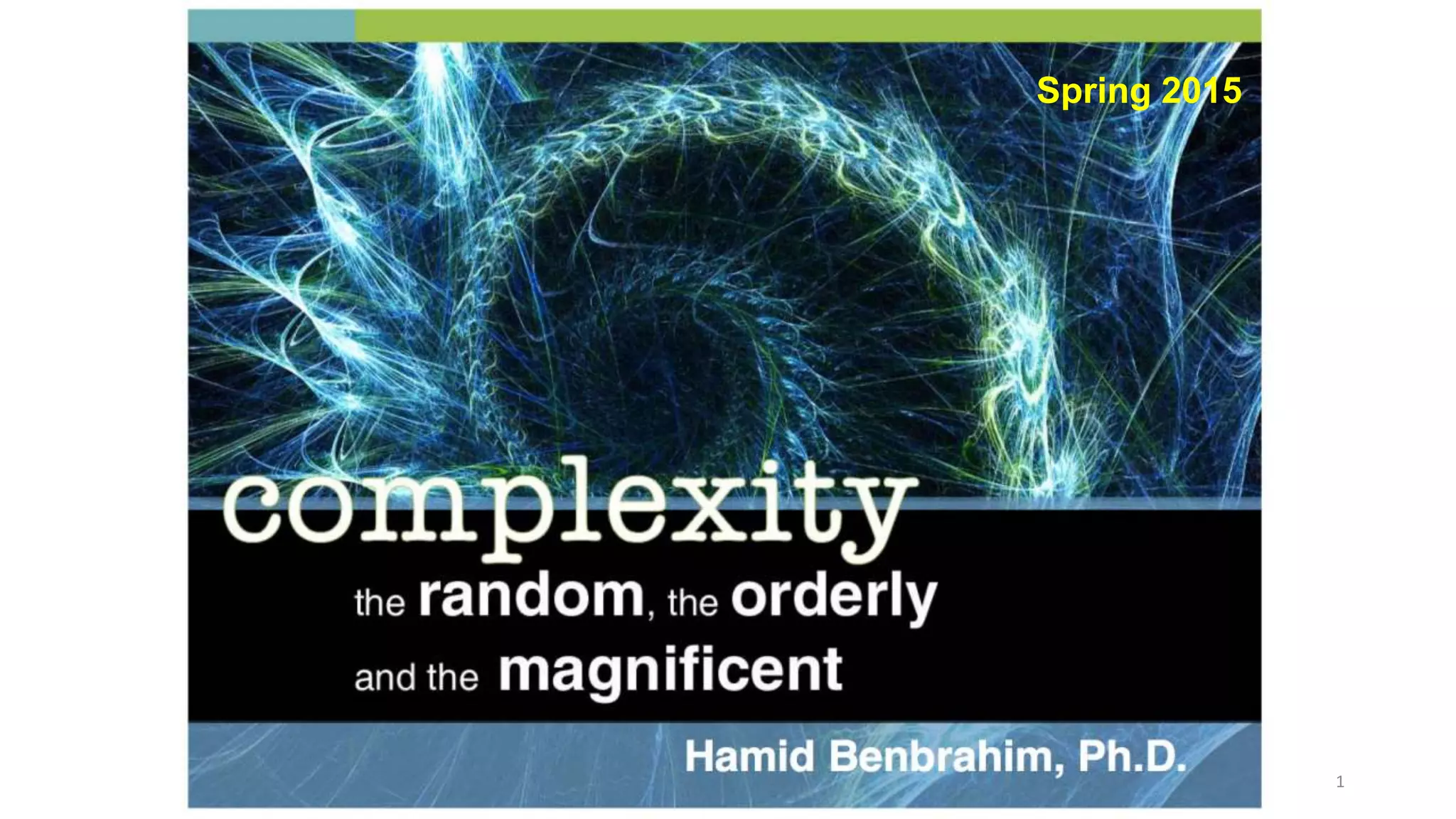 Spring 2015

complexity

the random, the orderly and the magnificent

Hamid Benbrahim, Ph.D.

1